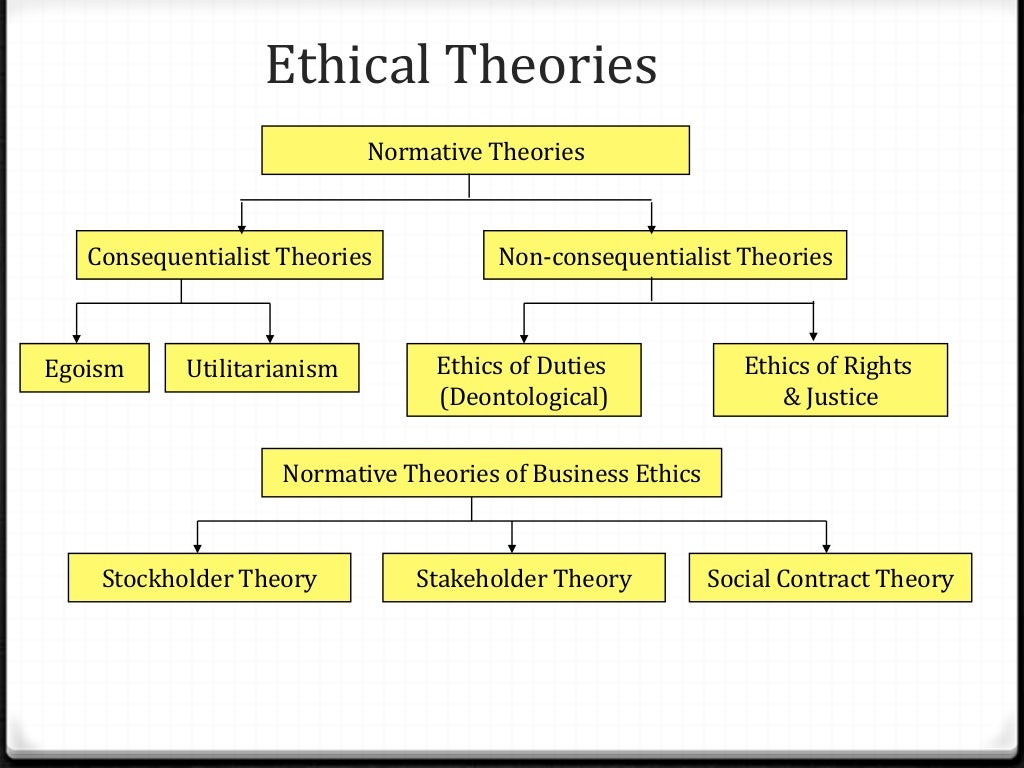 Ethical Theories

Normative Theories

Consequentialist Theories

Non-consequentialist Theories

Egoism

Utilitarianism

Ethics of Duties (Deontological)

Ethics of Rights & Justice

Normative Theories of Business Ethics

Stockholder Theory

Stakeholder Theory

Social Contract Theory